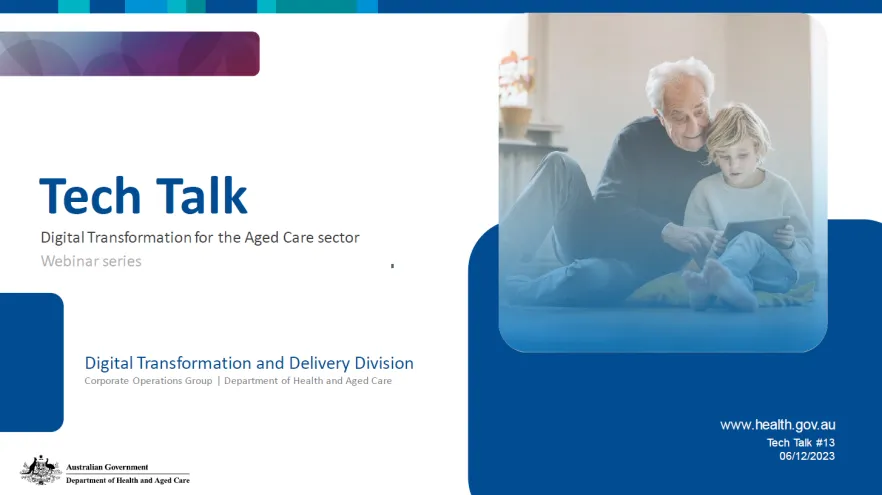 Tech Talk

Digital Transformation for the Aged Care sector

Webinar series

Digital Transformation and Delivery Division

Corporate Operations Group | Department of Health and Aged Care

Australian Government
Department of Health and Aged Care

www.health.gov.au

Tech Talk #13
06/12/2023